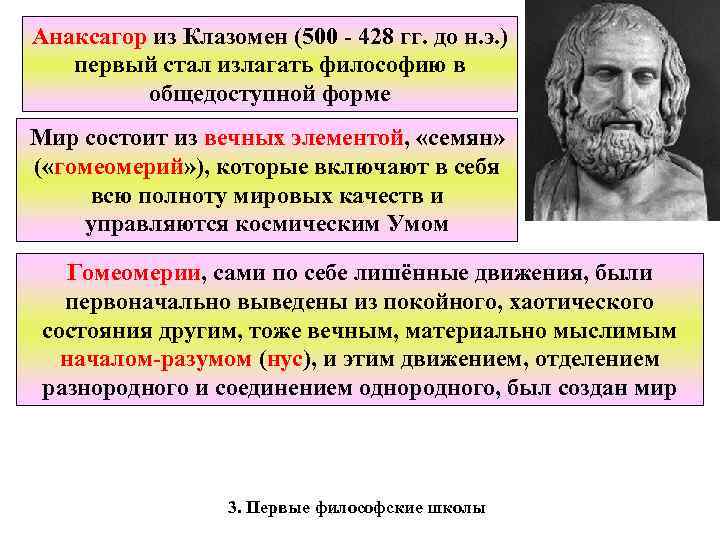 Анаксагор из Клазомен (500 - 428 гг. до н.э.) первый стал излагать философию в общедоступной форме

Мир состоит из вечных элементой, «семян» («гомеомерий»), которые включают в себя всю полноту мировых качеств и управляются космическим Умом

Гомеомерии, сами по себе лишённые движения, были первоначально выведены из покойного, хаотического состояния другим, тоже вечным, материально мыслимым началом-разумом (нус), и этим движением, отделением разнородного и соединением однородного, был создан мир

3. Первые философские школы